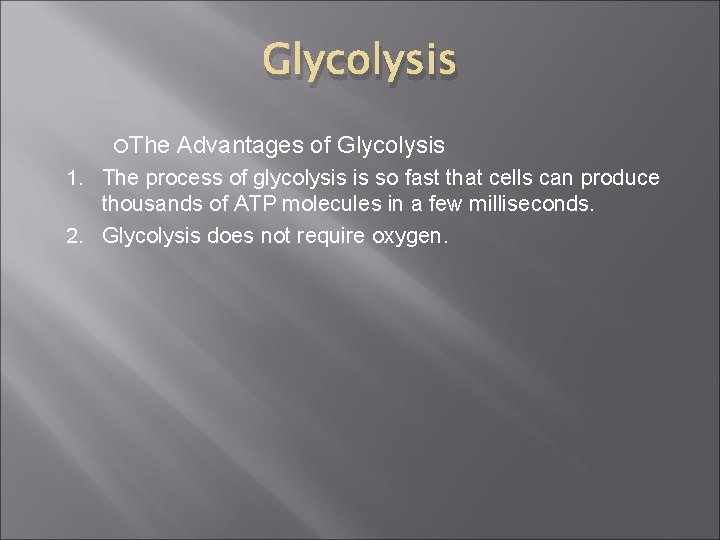 Glycolysis

The Advantages of Glycolysis

1. The process of glycolysis is so fast that cells can produce thousands of ATP molecules in a few milliseconds.
2. Glycolysis does not require oxygen.